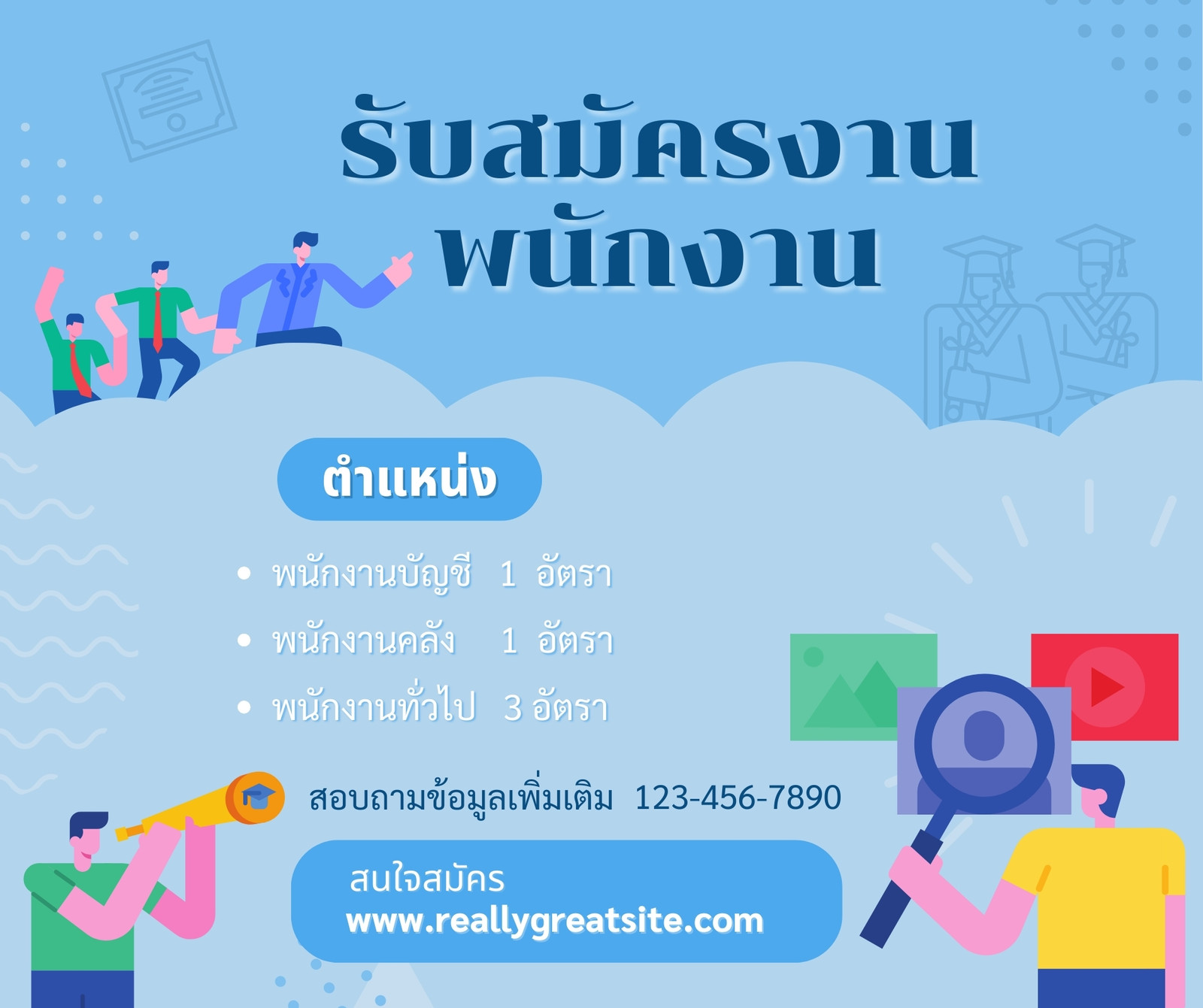 รับสมัครงาน
พนักงาน

ตำแหน่ง

• พนักงานบัญชี 1 อัตรา
• พนักงานคลัง 1 อัตรา
• พนักงานทั่วไป 3 อัตรา

สอบถามข้อมูลเพิ่มเติม 123-456-7890

สนใจสมัคร
www.reallygreatsite.com